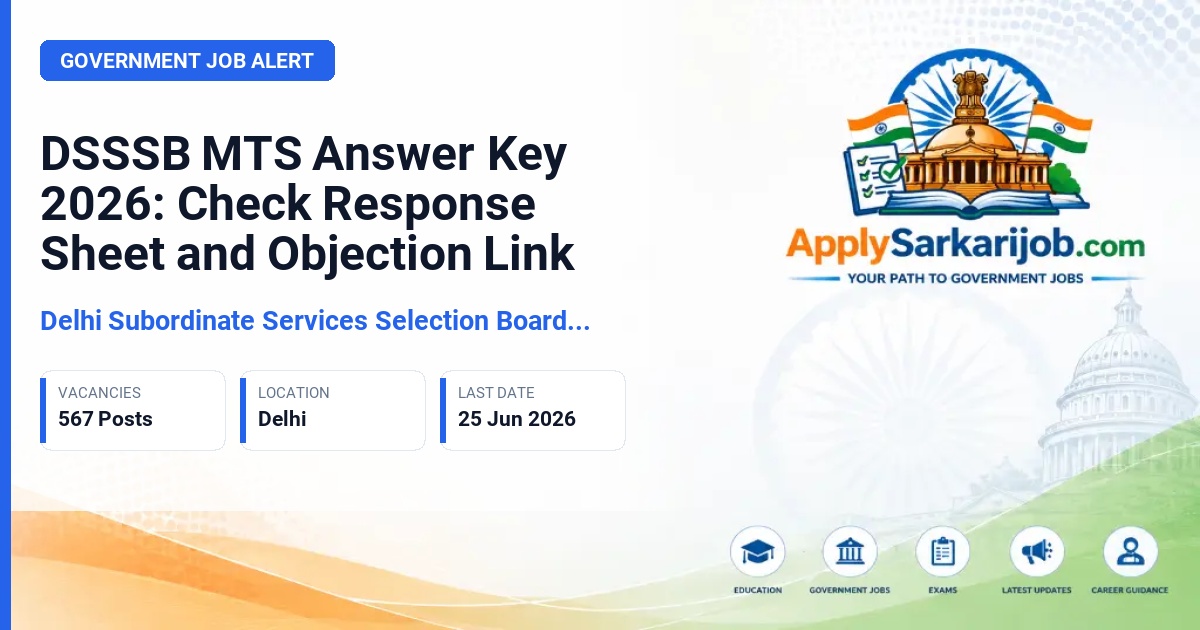 GOVERNMENT JOB ALERT

DSSSB MTS Answer Key 2026: Check Response Sheet and Objection Link

Delhi Subordinate Services Selection Board...

VACANCIES
567 Posts

LOCATION
Delhi

LAST DATE
25 Jun 2026

ApplySarkarijob.com
YOUR PATH TO GOVERNMENT JOBS

EDUCATION
GOVERNMENT JOBS
EXAMS
LATEST UPDATES
CAREER GUIDANCE